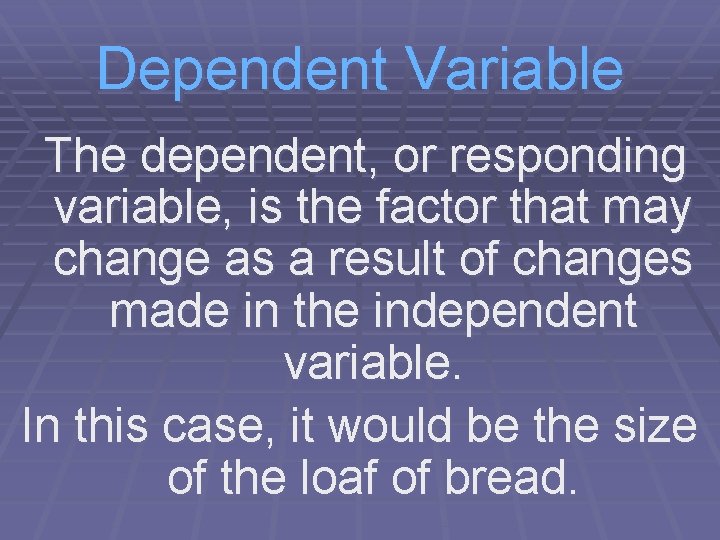 Dependent Variable

The dependent, or responding variable, is the factor that may change as a result of changes made in the independent variable.

In this case, it would be the size of the loaf of bread.